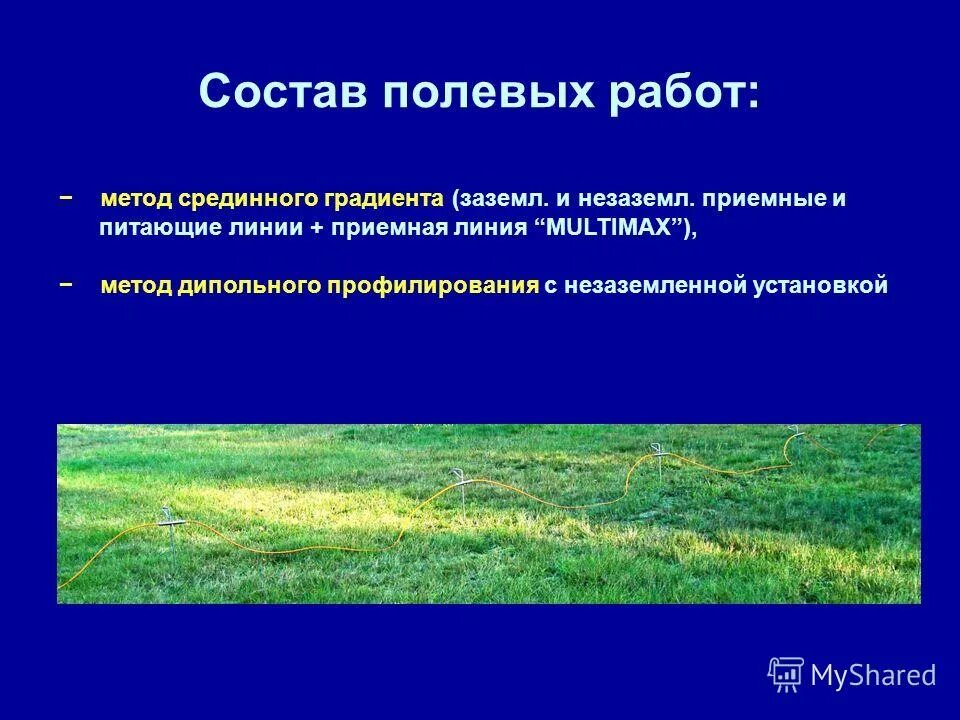 Состав полевых работ:

− метод срединного градиента (заземл. и незаземл. приемные и питающие линии + приемная линия “MULTIMAX”),

− метод дипольного профилирования с незаземленной установкой

MyShared